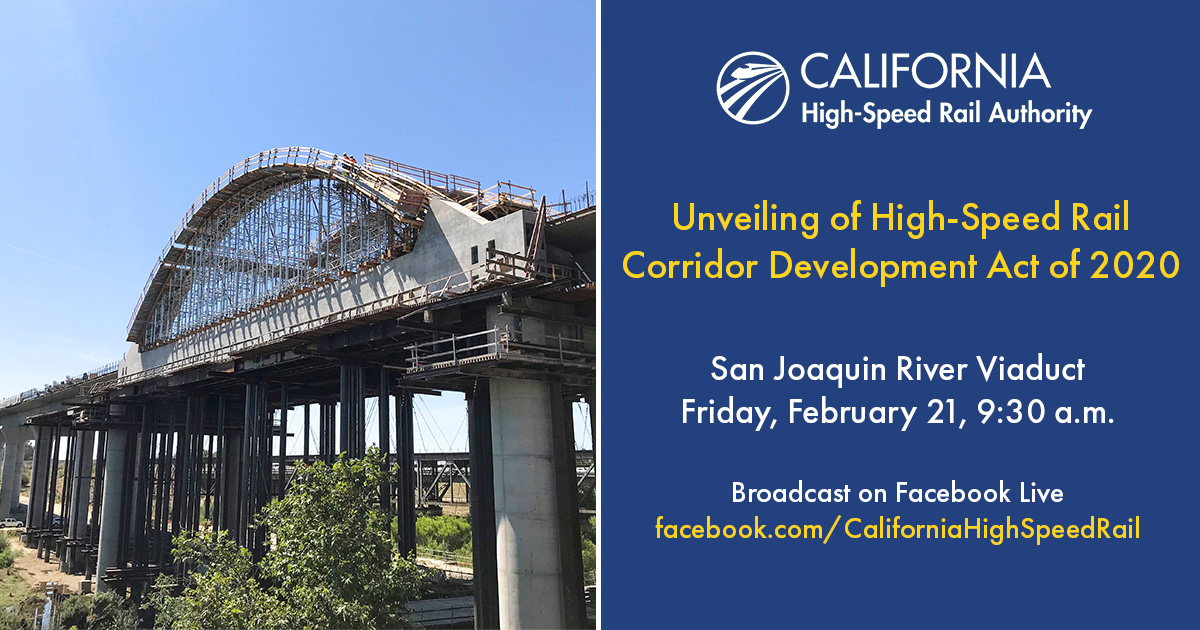 CALIFORNIA
High-Speed Rail Authority

Unveiling of High-Speed Rail Corridor Development Act of 2020

San Joaquin River Viaduct
Friday, February 21, 9:30 a.m.

Broadcast on Facebook Live
facebook.com/CaliforniaHighSpeedRail